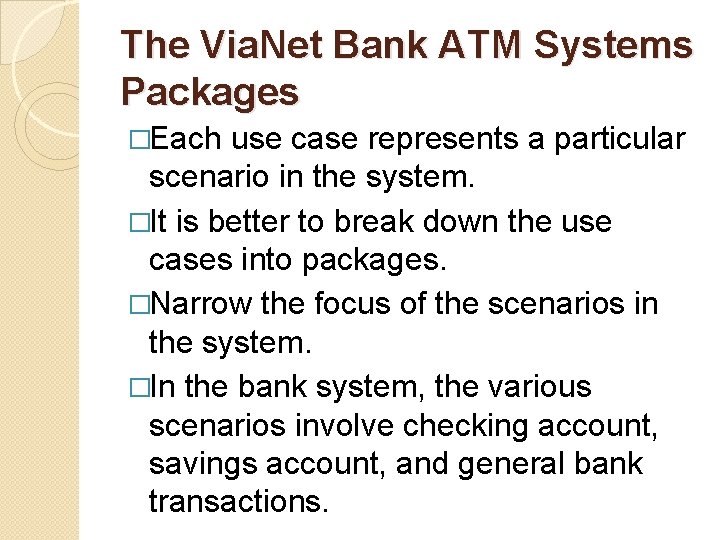 The ViaNet Bank ATM Systems Packages

□Each use case represents a particular scenario in the system.

□It is better to break down the use cases into packages.

□Narrow the focus of the scenarios in the system.

□In the bank system, the various scenarios involve checking account, savings account, and general bank transactions.